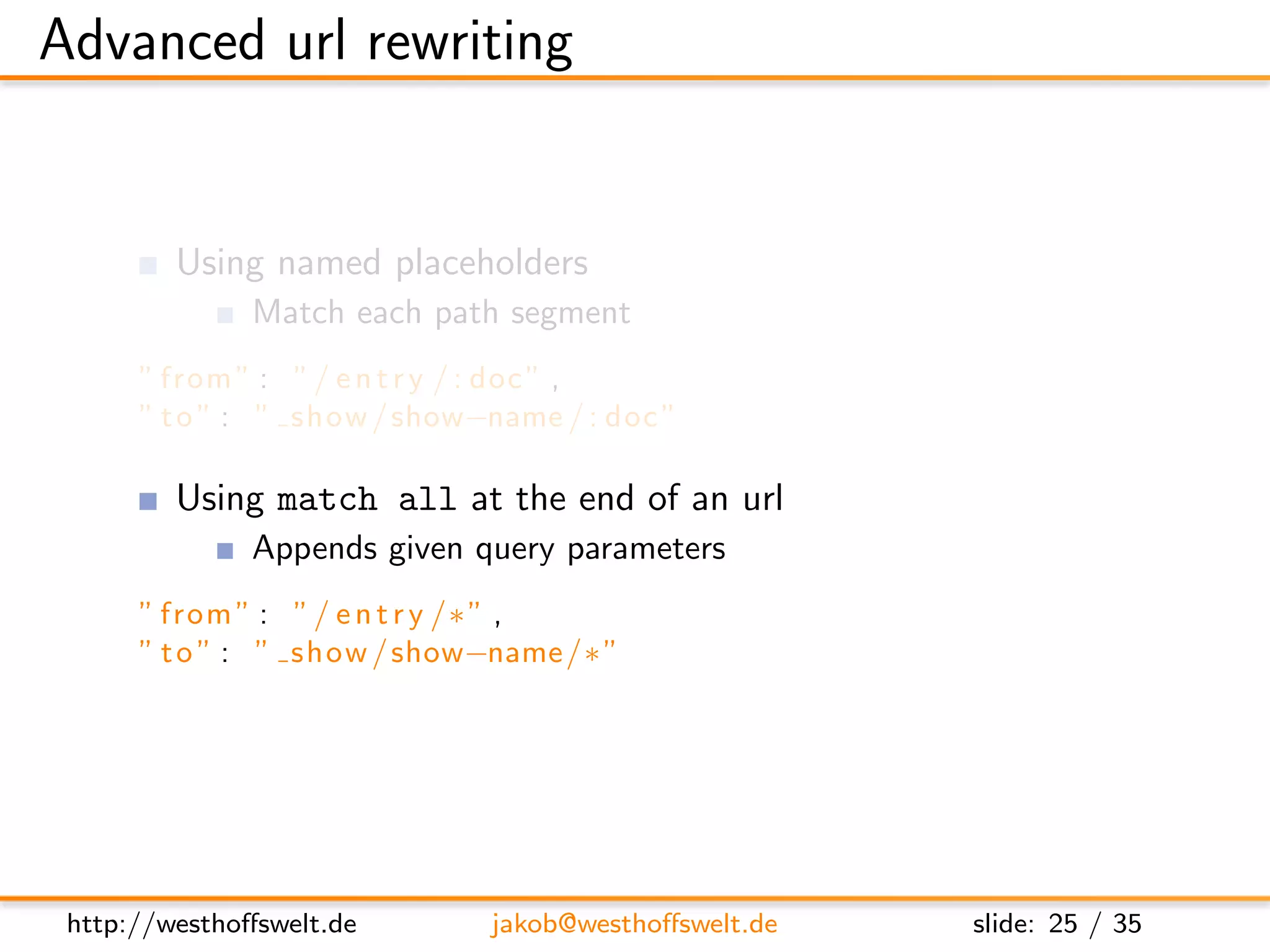 Advanced url rewriting

Using named placeholders

Match each path segment

"from": "/entry/:doc",
"to": "_show/show-name/:doc"

Using match all at the end of an url

Appends given query parameters

"from": "/entry/*",
"to": "_show/show-name/*"

http://westhoffswelt.de jakob@westhoffswelt.de slide: 25 / 35